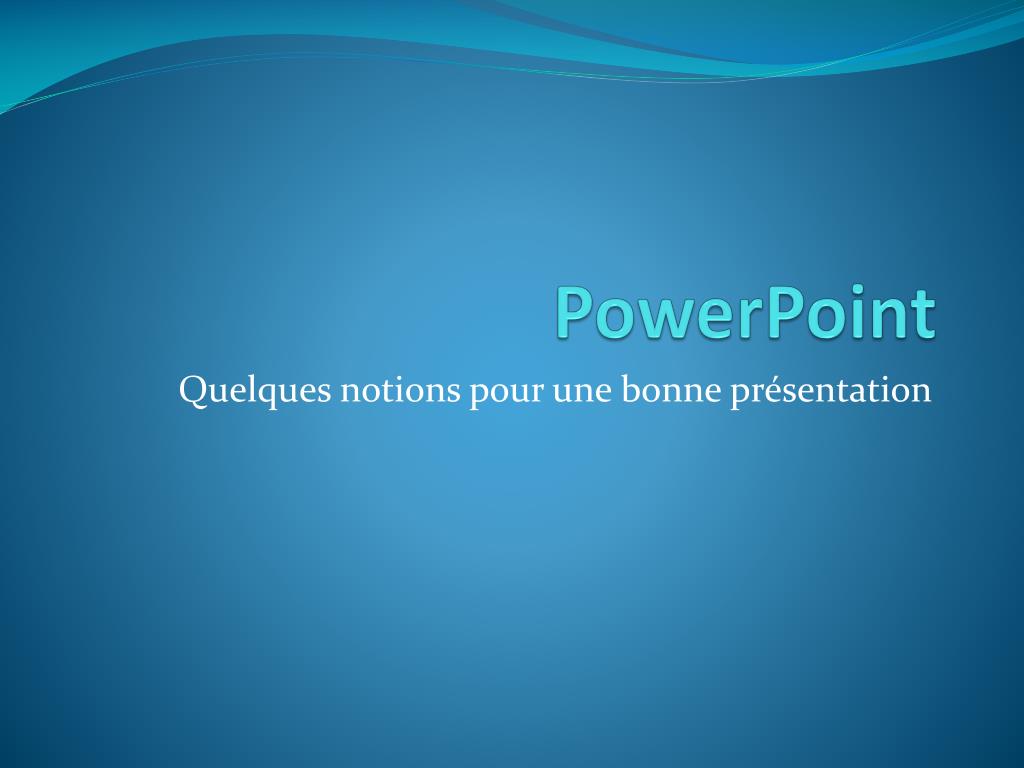 PowerPoint

Quelques notions pour une bonne présentation